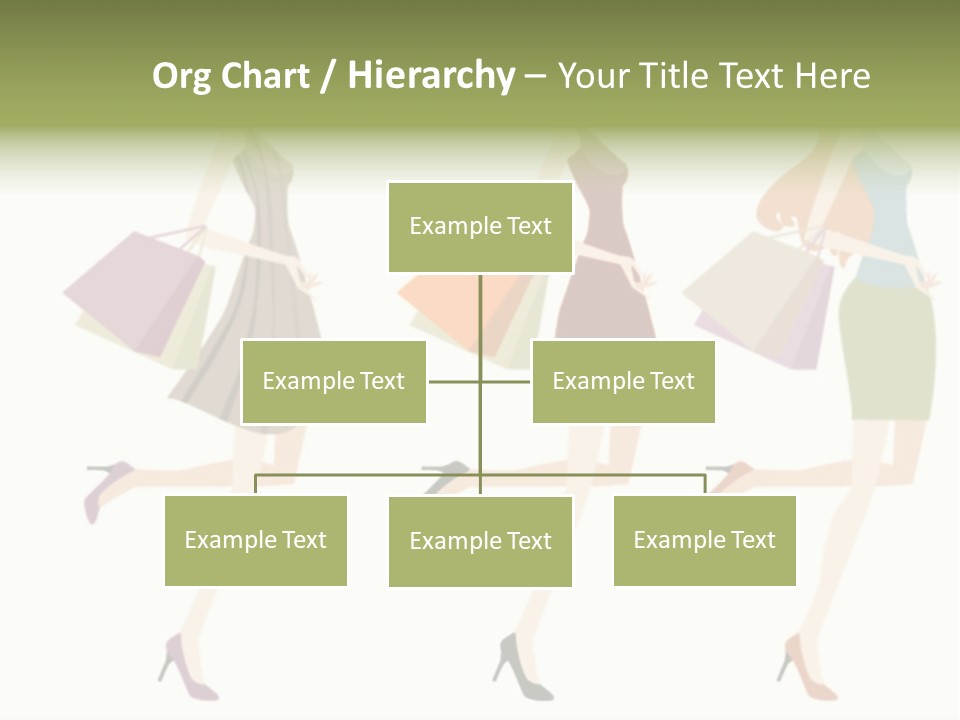 Org Chart / Hierarchy – Your Title Text Here

Example Text

Example Text

Example Text

Example Text

Example Text

Example Text